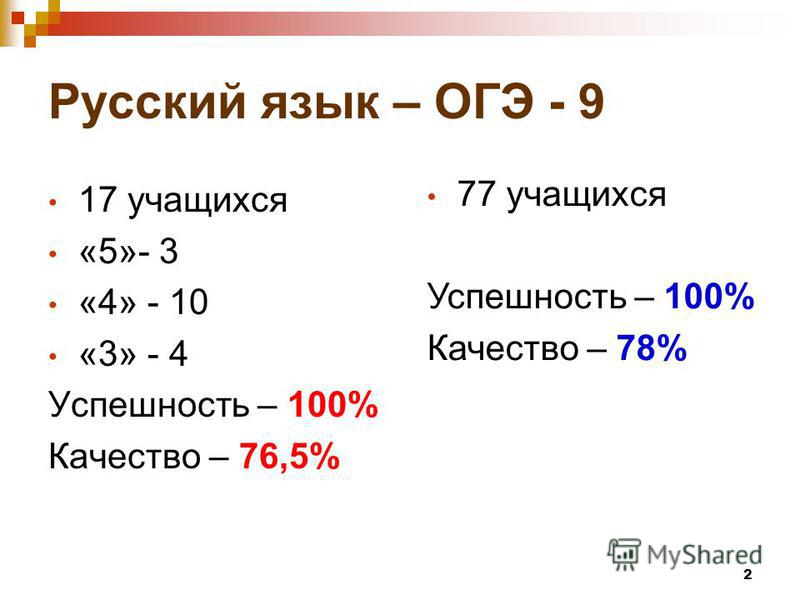 Русский язык – ОГЭ - 9

• 17 учащихся
• «5»- 3
• «4» - 10
• «3» - 4

Успешность – 100%
Качество – 76,5%

• 77 учащихся

Успешность – 100%
Качество – 78%

MyShared

2